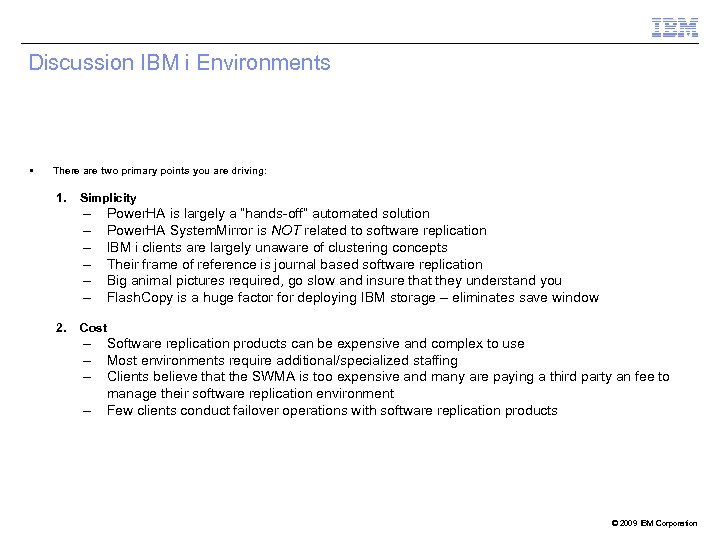 IBM

Discussion IBM i Environments

▪ There are two primary points you are driving:

1. Simplicity
– PowerHA is largely a "hands-off" automated solution
– PowerHA SystemMirror is NOT related to software replication
– IBM i clients are largely unaware of clustering concepts
– Their frame of reference is journal based software replication
– Big animal pictures required, go slow and insure that they understand you
– FlashCopy is a huge factor for deploying IBM storage – eliminates save window

2. Cost
– Software replication products can be expensive and complex to use
– Most environments require additional/specialized staffing
– Clients believe that the SWMA is too expensive and many are paying a third party an fee to manage their software replication environment
– Few clients conduct failover operations with software replication products

© 2009 IBM Corporation